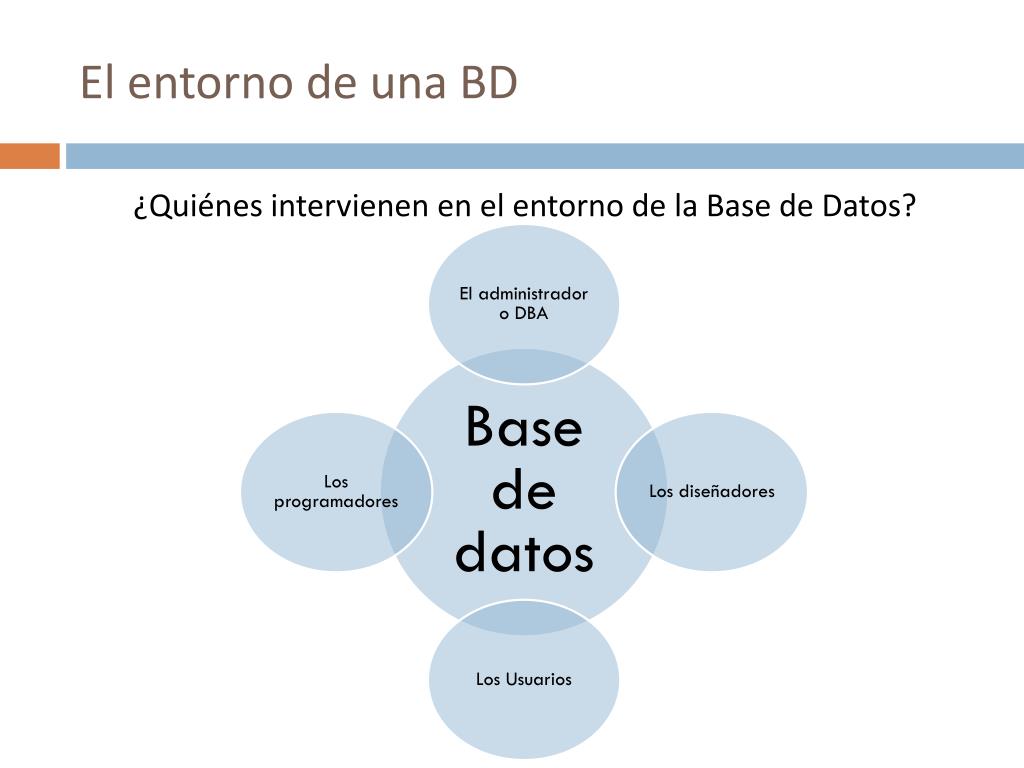 El entorno de una BD

¿Quiénes intervienen en el entorno de la Base de Datos?

El administrador o DBA

Los programadores

Base de datos

Los diseñadores

Los Usuarios